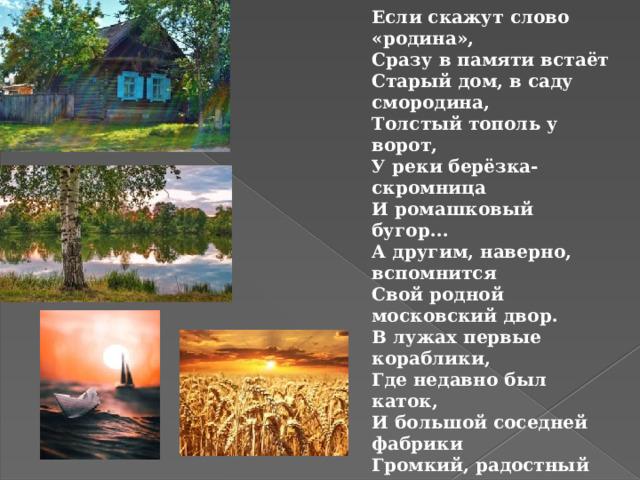 Если скажут слово «родина»,
Сразу в памяти встаёт
Старый дом, в саду смородина,
Толстый тополь у ворот,
У реки берёзка-скромница
И ромашковый бугор...
А другим, наверно, вспомнится
Свой родной московский двор.
В лужах первые кораблики,
Где недавно был каток,
И большой соседней фабрики
Громкий, радостный